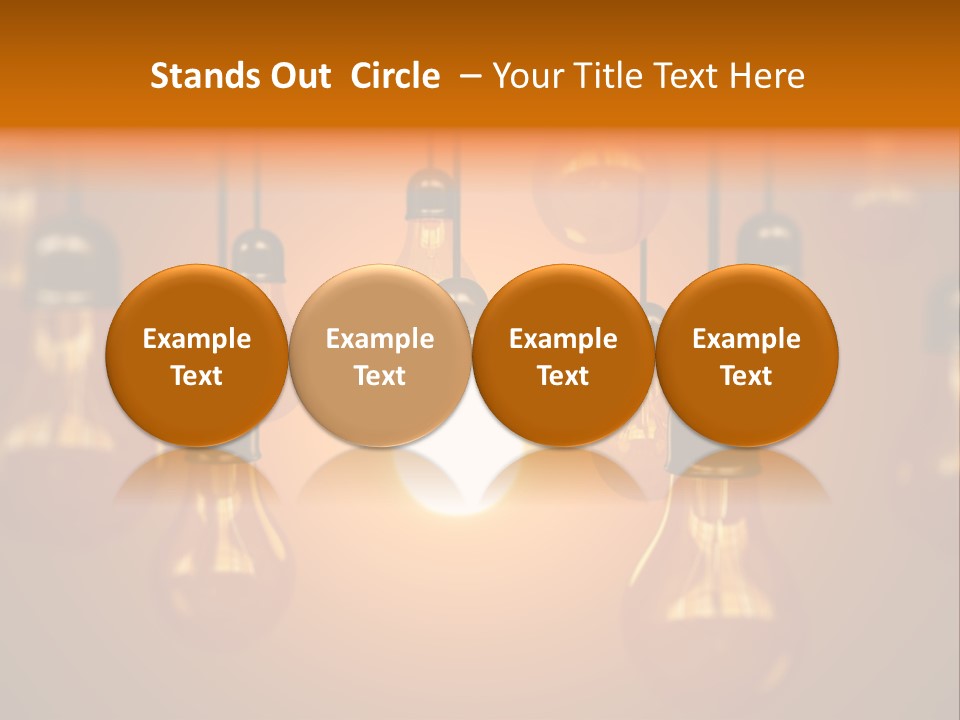 Stands Out Circle – Your Title Text Here

Example Text

Example Text

Example Text

Example Text